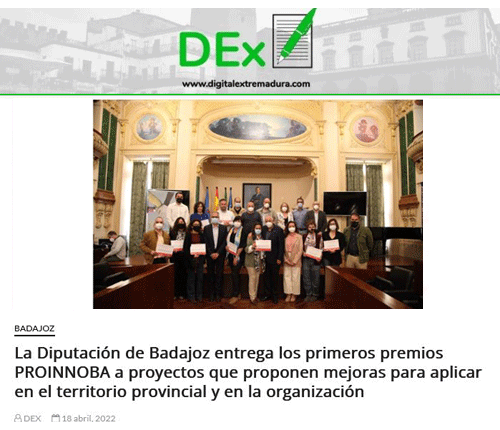 DEx
www.digitalextremadura.com

BADAJOZ

La Diputación de Badajoz entrega los primeros premios PROINNOBA a proyectos que proponen mejoras para aplicar en el territorio provincial y en la organización

DEX 18 abril, 2022